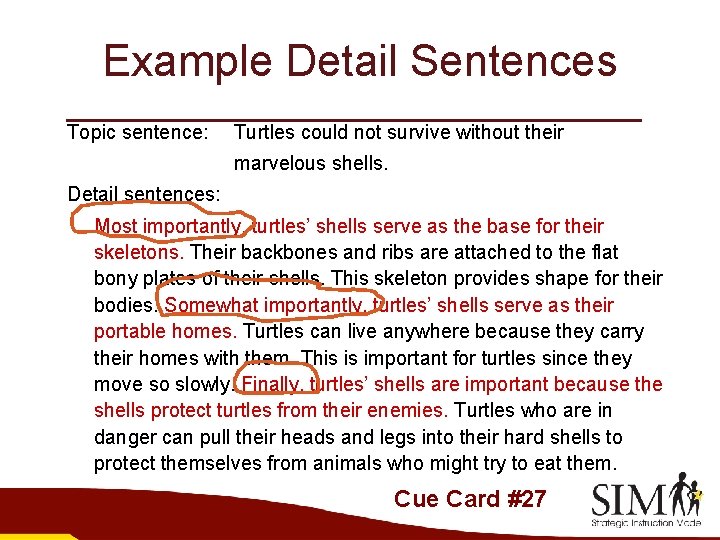 Example Detail Sentences

Topic sentence: Turtles could not survive without their marvelous shells.

Detail sentences:

Most importantly, turtles' shells serve as the base for their skeletons. Their backbones and ribs are attached to the flat bony plates of their shells. This skeleton provides shape for their bodies. Somewhat importantly, turtles' shells serve as their portable homes. Turtles can live anywhere because they carry their homes with them. This is important for turtles since they move so slowly. Finally, turtles' shells are important because the shells protect turtles from their enemies. Turtles who are in danger can pull their heads and legs into their hard shells to protect themselves from animals who might try to eat them.

Cue Card #27

SIM

Strategic Instruction Model